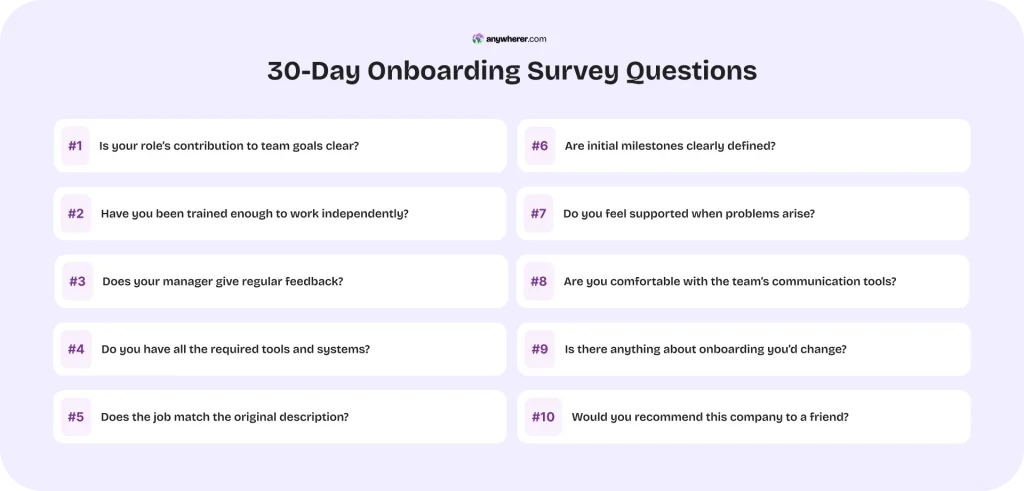 anywherer.com

30-Day Onboarding Survey Questions

#1 Is your role's contribution to team goals clear?

#2 Have you been trained enough to work independently?

#3 Does your manager give regular feedback?

#4 Do you have all the required tools and systems?

#5 Does the job match the original description?

#6 Are initial milestones clearly defined?

#7 Do you feel supported when problems arise?

#8 Are you comfortable with the team's communication tools?

#9 Is there anything about onboarding you'd change?

#10 Would you recommend this company to a friend?